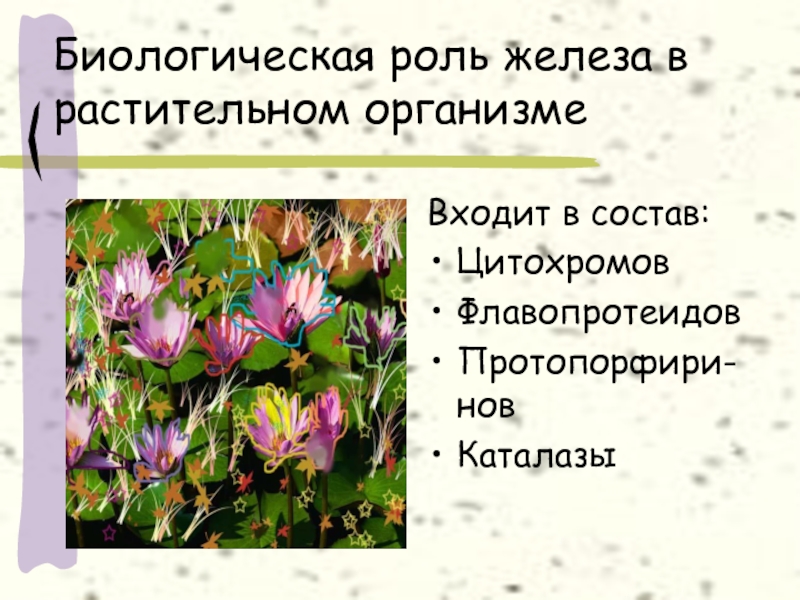 Биологическая роль железа в растительном организме

Входит в состав:
• Цитохромов
• Флавопротеидов
• Протопорфиринов
• Каталазы